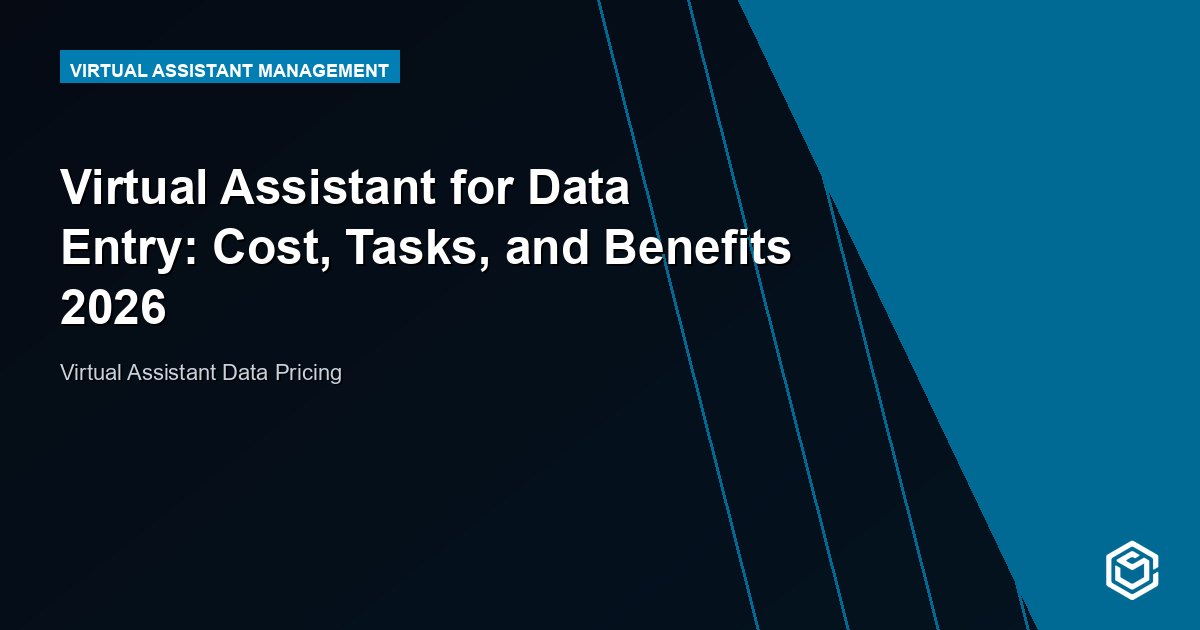 VIRTUAL ASSISTANT MANAGEMENT

Virtual Assistant for Data Entry: Cost, Tasks, and Benefits 2026

Virtual Assistant Data Pricing